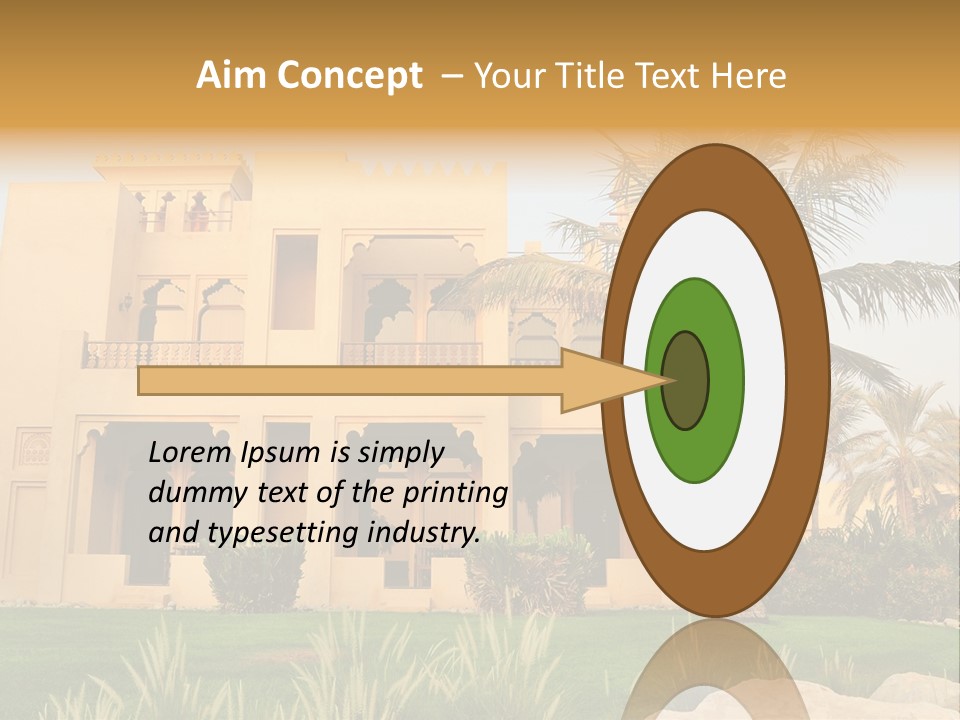 Aim Concept – Your Title Text Here

Lorem Ipsum is simply dummy text of the printing and typesetting industry.